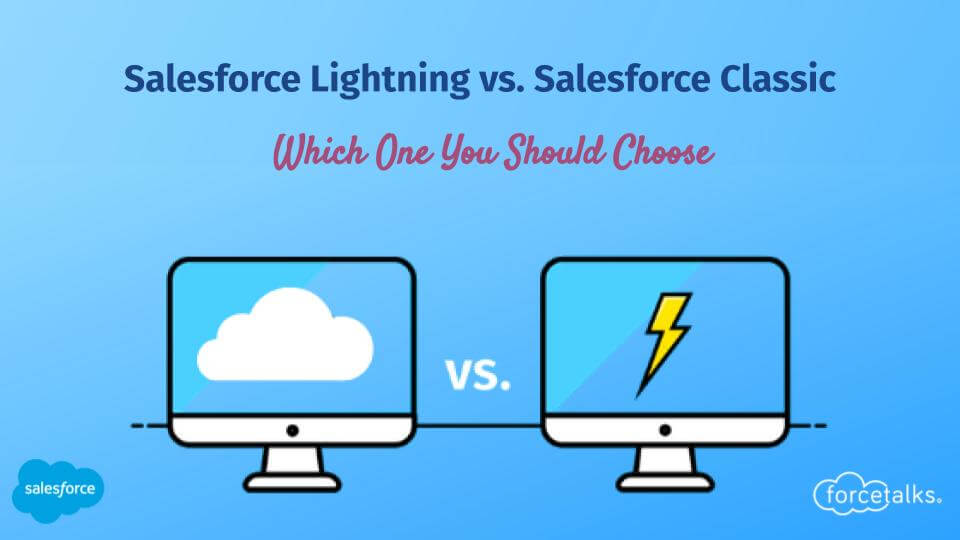 Salesforce Lightning vs. Salesforce Classic

Which One You Should Choose

vs.

salesforce

forcetalks.